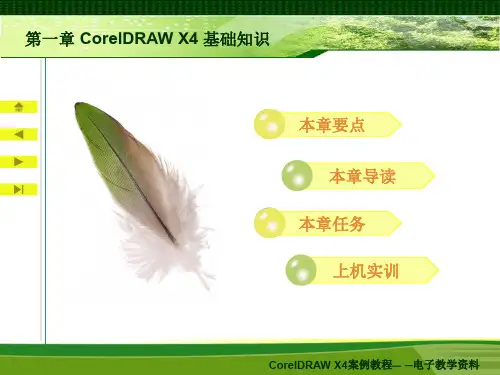 第一章 CorelDRAW X4 基础知识

本章要点

本章导读

本章任务

上机实训

CorelDRAW X4案例教程— —电子教学资料